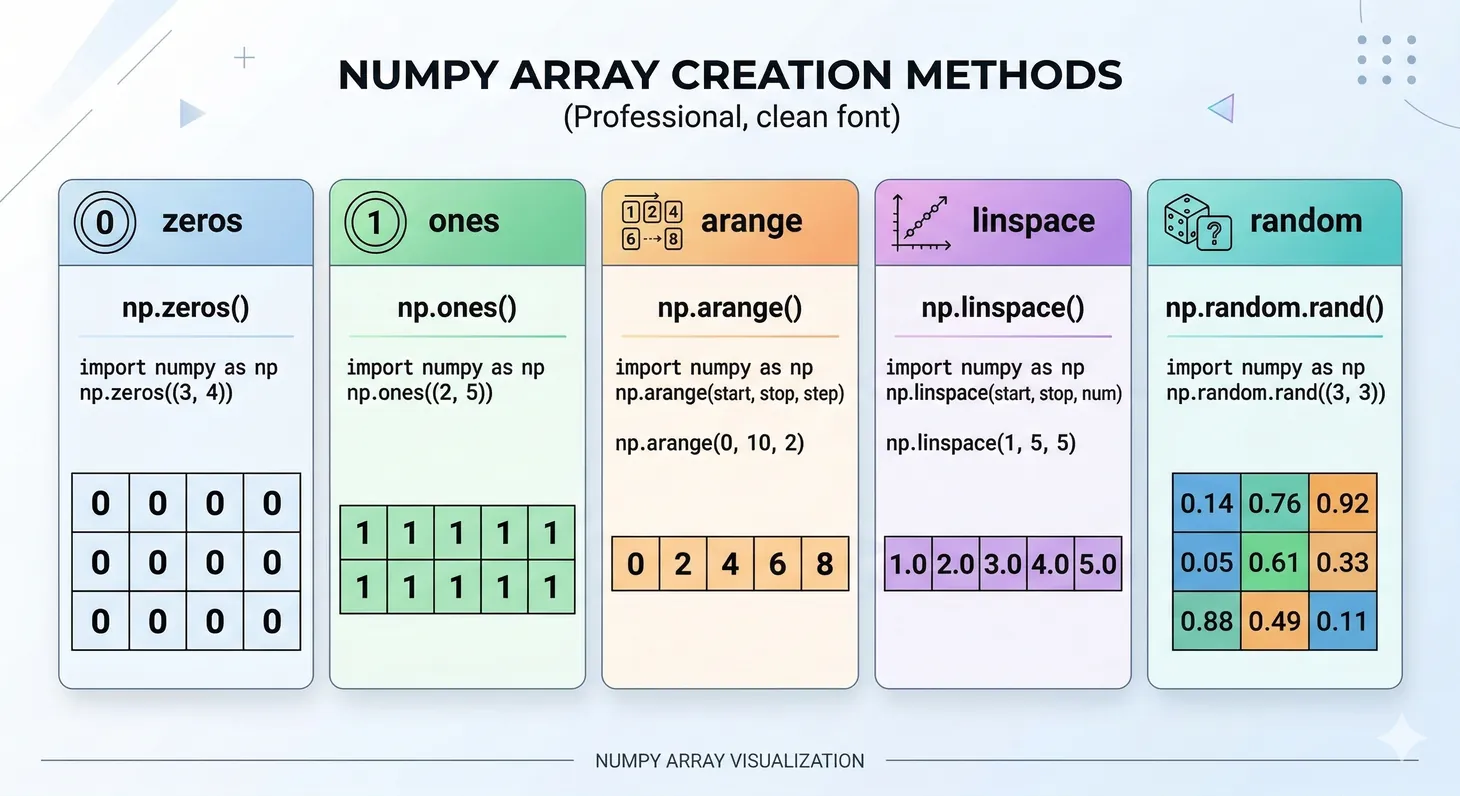 NUMPY ARRAY CREATION METHODS
(Professional, clean font)

0 zeros

np.zeros()

import numpy as np
np.zeros((3, 4))

| 0 | 0 | 0 | 0 |
|---|---|---|---|
| 0 | 0 | 0 | 0 |
| 0 | 0 | 0 | 0 |

1 ones

np.ones()

import numpy as np
np.ones((2, 5))

| 1 | 1 | 1 | 1 | 1 |
|---|---|---|---|---|
| 1 | 1 | 1 | 1 | 1 |

1 2 4
6 8

arange

np.arange()

import numpy as np
np.arange(start, stop, step)

np.arange(0, 10, 2)

| 0 | 2 | 4 | 6 | 8 |
|---|---|---|---|---|

linspace

np.linspace()

import numpy as np
np.linspace(start, stop, num)

np.linspace(1, 5, 5)

| 1.0 | 2.0 | 3.0 | 4.0 | 5.0 |
|---|---|---|---|---|

? random

np.random.rand()

import numpy as np
np.random.rand((3, 3))

| 0.14 | 0.76 | 0.92 |
|---|---|---|
| 0.05 | 0.61 | 0.33 |
| 0.88 | 0.49 | 0.11 |

NUMPY ARRAY VISUALIZATION